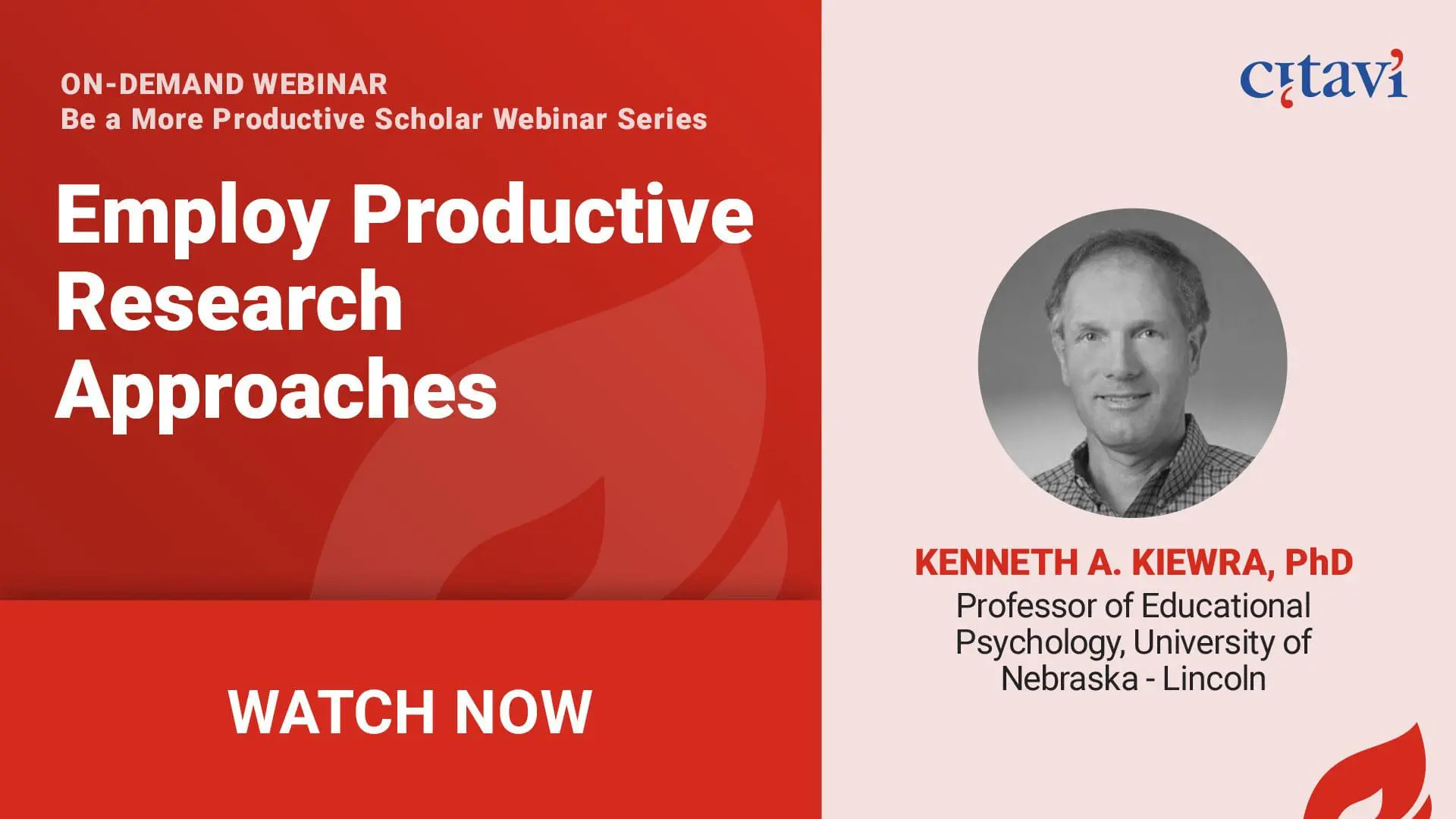 ON-DEMAND WEBINAR
Be a More Productive Scholar Webinar Series

Employ Productive Research Approaches

WATCH NOW

citavi

KENNETH A. KIEWRA, PhD
Professor of Educational Psychology, University of Nebraska - Lincoln